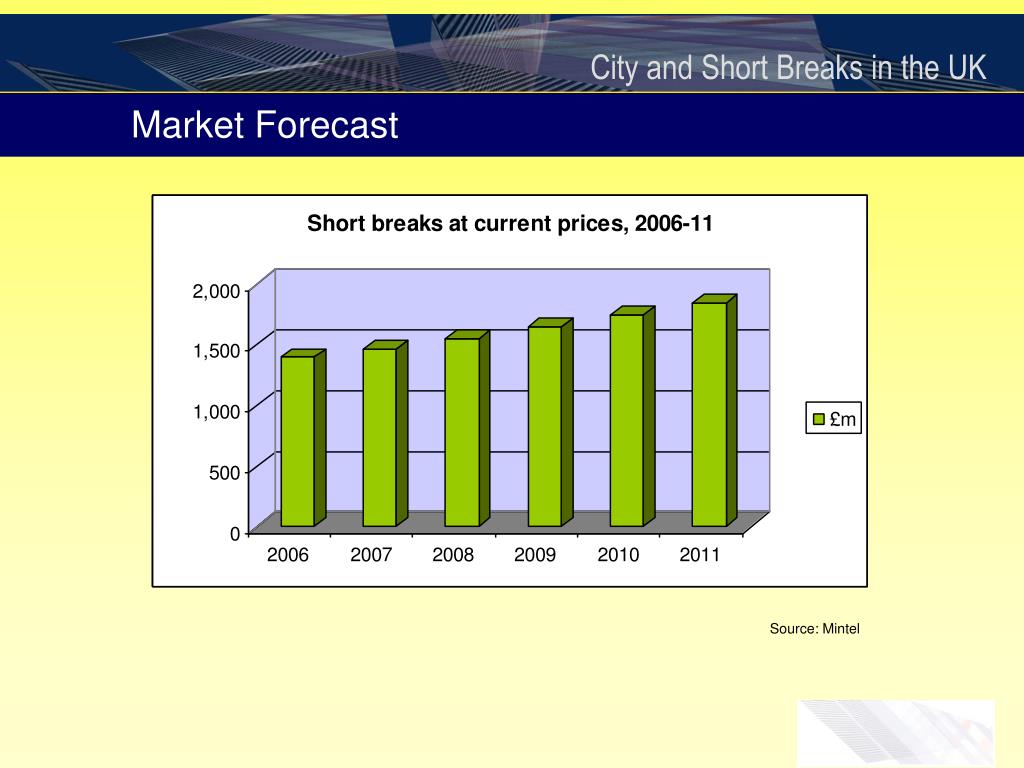 City and Short Breaks in the UK

Market Forecast

Short breaks at current prices, 2006-11

2,000
1,500
1,000
500
0

2006 2007 2008 2009 2010 2011

£m

Source: Mintel